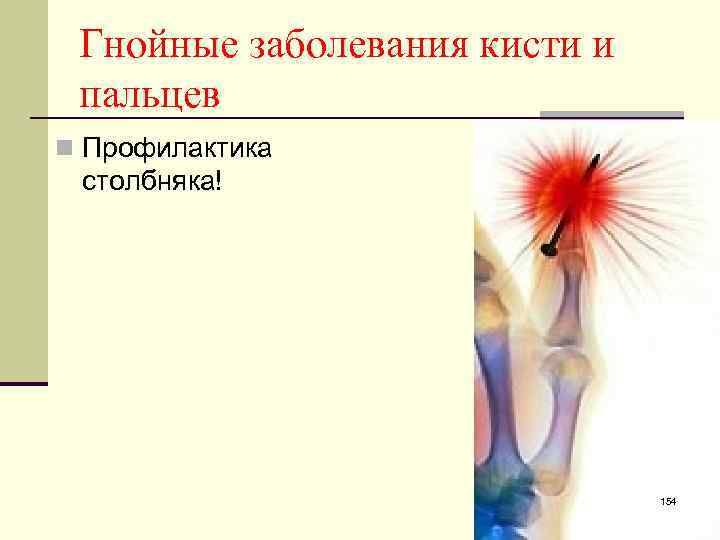 Гнойные заболевания кисти и пальцев

Профилактика столбняка!

154